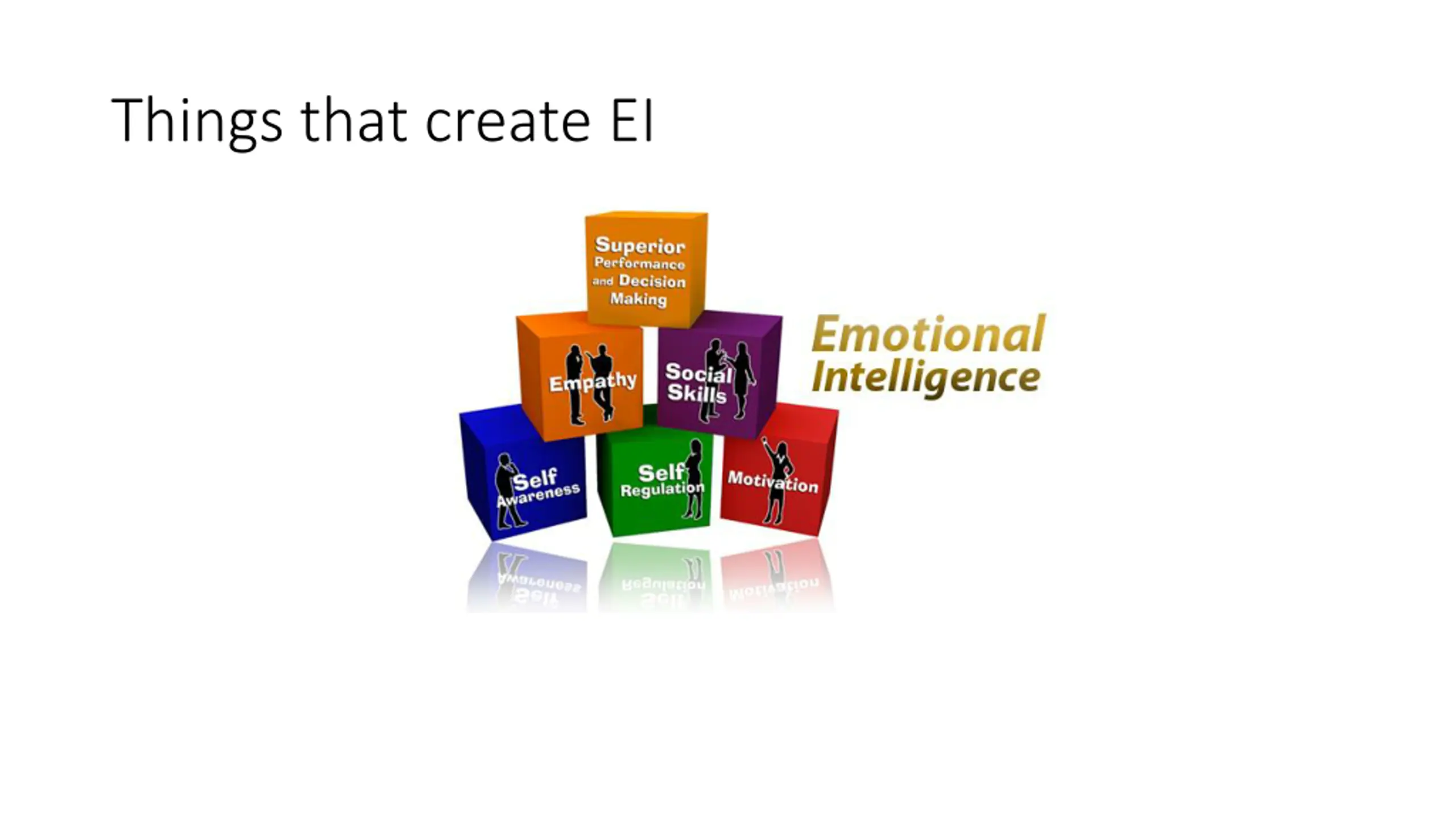 Things that create EI

Superior Performance and Decision Making

Empathy

Social Skills

Emotional Intelligence

Self Awareness

Self Regulation

Motivation